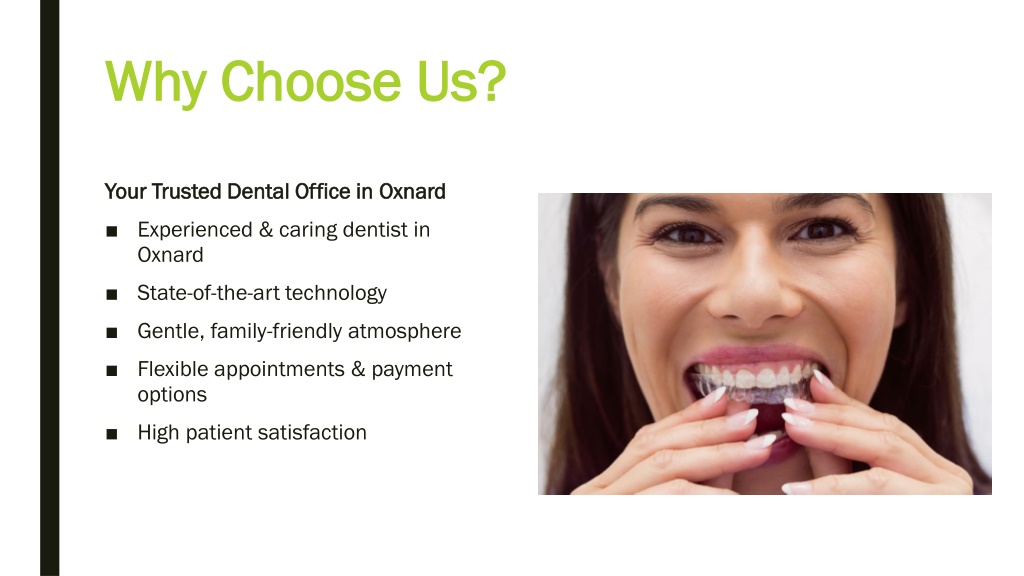 Why Choose Us?

Your Trusted Dental Office in Oxnard

■ Experienced & caring dentist in Oxnard

■ State-of-the-art technology

■ Gentle, family-friendly atmosphere

■ Flexible appointments & payment options

■ High patient satisfaction